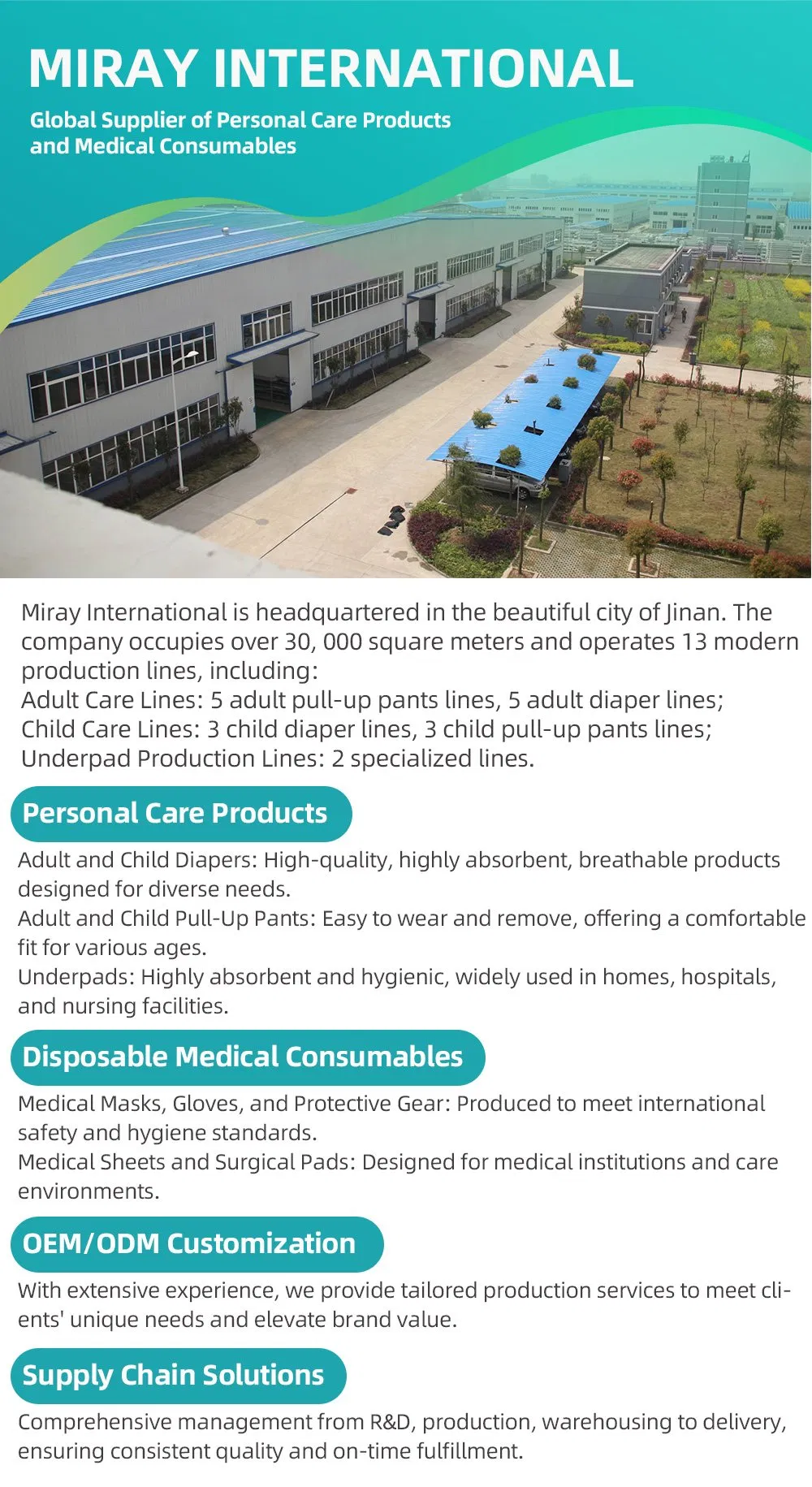 MIRAY INTERNATIONAL

Global Supplier of Personal Care Products and Medical Consumables

Miray International is headquartered in the beautiful city of Jinan. The company occupies over 30, 000 square meters and operates 13 modern production lines, including:
Adult Care Lines: 5 adult pull-up pants lines, 5 adult diaper lines;
Child Care Lines: 3 child diaper lines, 3 child pull-up pants lines;
Underpad Production Lines: 2 specialized lines.

Personal Care Products

Adult and Child Diapers: High-quality, highly absorbent, breathable products designed for diverse needs.
Adult and Child Pull-Up Pants: Easy to wear and remove, offering a comfortable fit for various ages.
Underpads: Highly absorbent and hygienic, widely used in homes, hospitals, and nursing facilities.

Disposable Medical Consumables

Medical Masks, Gloves, and Protective Gear: Produced to meet international safety and hygiene standards.
Medical Sheets and Surgical Pads: Designed for medical institutions and care environments.

OEM/ODM Customization

With extensive experience, we provide tailored production services to meet clients' unique needs and elevate brand value.

Supply Chain Solutions

Comprehensive management from R&D, production, warehousing to delivery, ensuring consistent quality and on-time fulfillment.